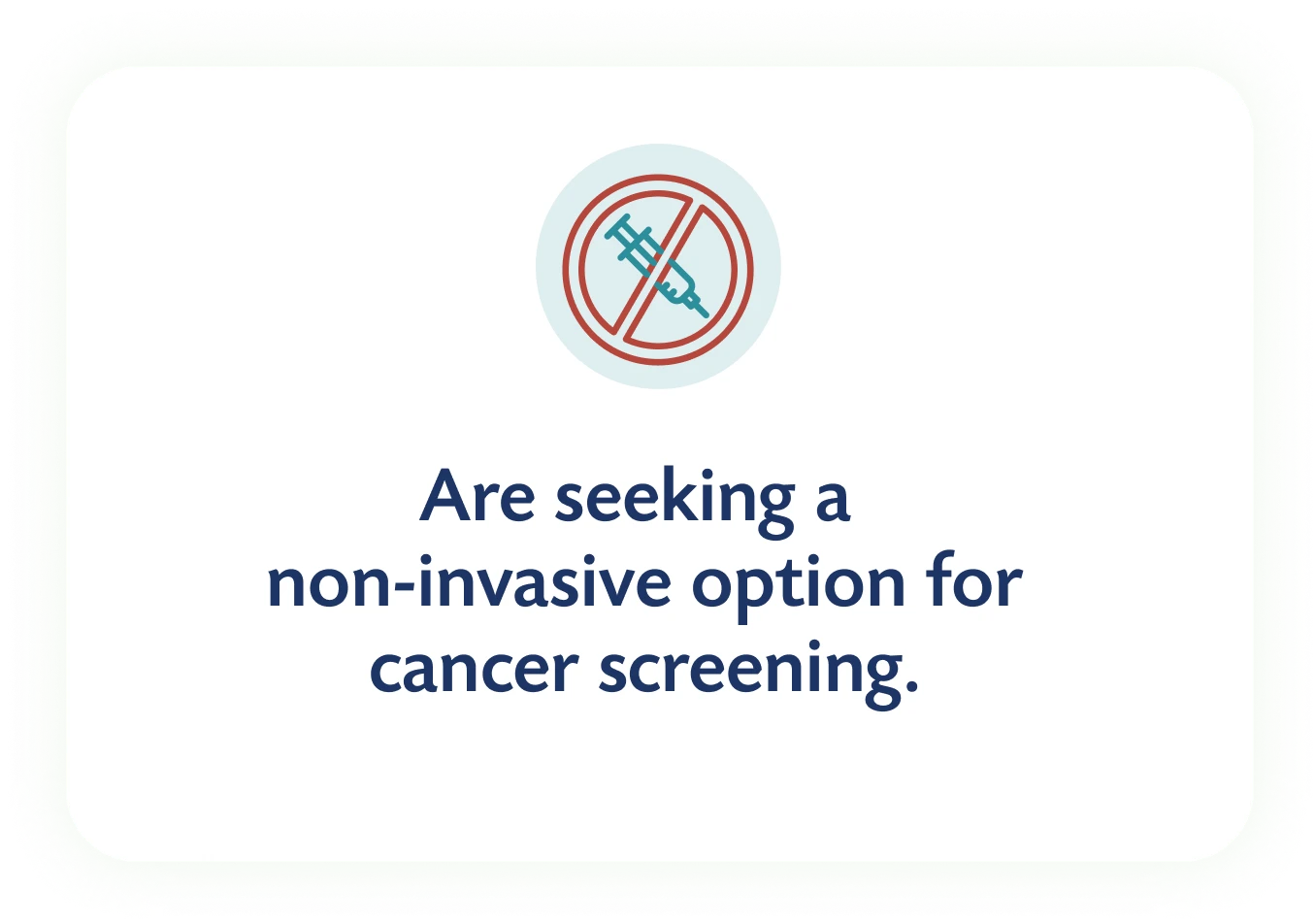 Are seeking a non-invasive option for cancer screening.